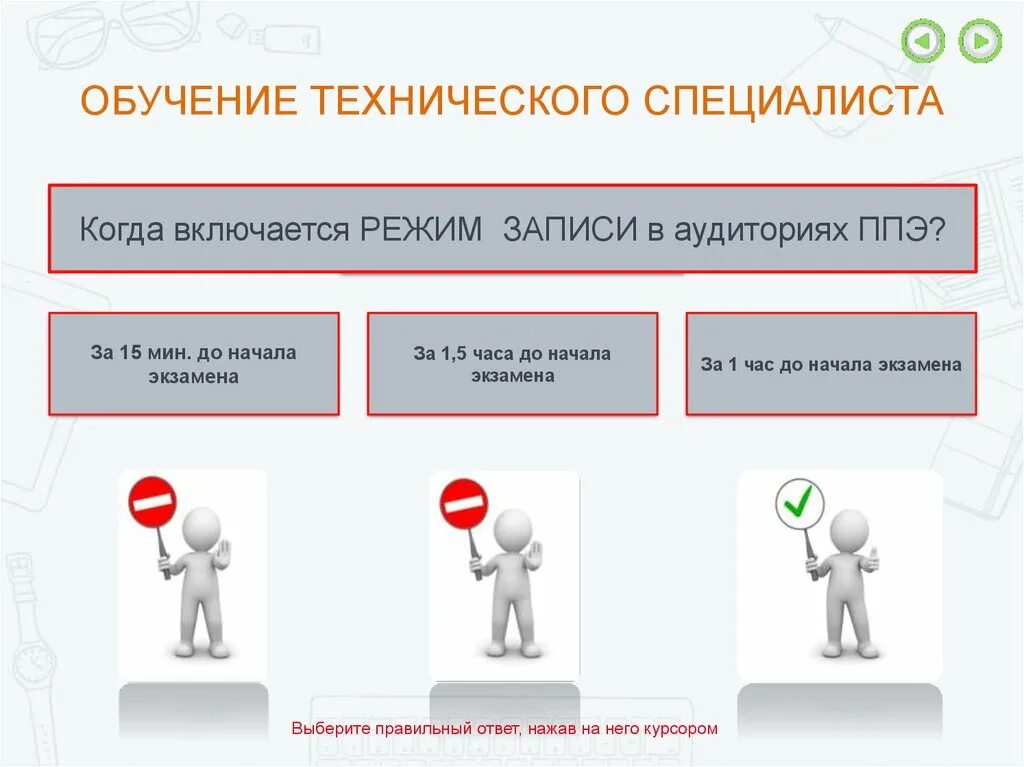 ОБУЧЕНИЕ ТЕХНИЧЕСКОГО СПЕЦИАЛИСТА

Когда включается РЕЖИМ ЗАПИСИ в аудиториях ППЭ?

За 15 мин. до начала экзамена

За 1,5 часа до начала экзамена

За 1 час до начала экзамена

Выберите правильный ответ, нажав на него курсором